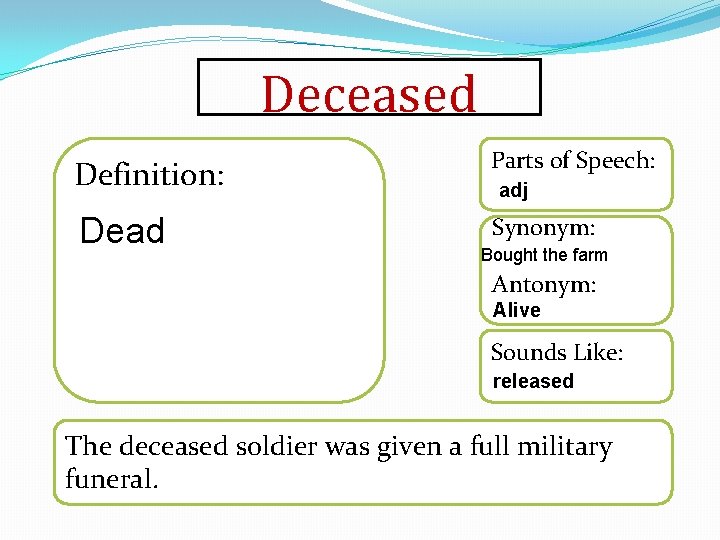 Deceased

Definition:

Dead

Parts of Speech:
adj

Synonym:
Bought the farm

Antonym:
Alive

Sounds Like:
released

The deceased soldier was given a full military funeral.